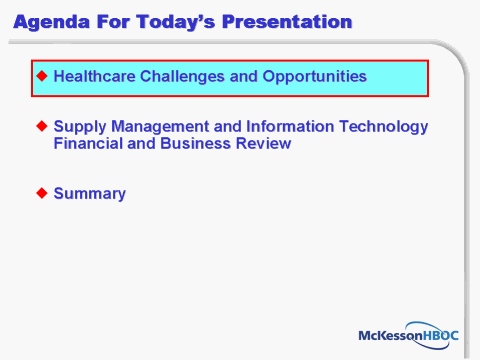 Agenda For Today's Presentation

◆ Healthcare Challenges and Opportunities

◆ Supply Management and Information Technology Financial and Business Review

◆ Summary

McKessonHBOC